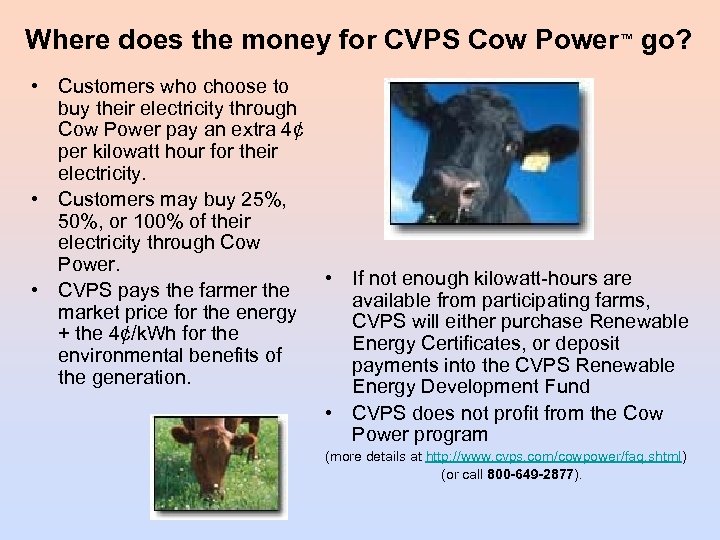 Where does the money for CVPS Cow Power™ go?

• Customers who choose to buy their electricity through Cow Power pay an extra 4¢ per kilowatt hour for their electricity.
• Customers may buy 25%, 50%, or 100% of their electricity through Cow Power.
• CVPS pays the farmer the market price for the energy + the 4¢/kWh for the environmental benefits of the generation.

• If not enough kilowatt-hours are available from participating farms, CVPS will either purchase Renewable Energy Certificates, or deposit payments into the CVPS Renewable Energy Development Fund
• CVPS does not profit from the Cow Power program

(more details at http://www.cvps.com/cowpower/faq.shtml) (or call 800-649-2877).